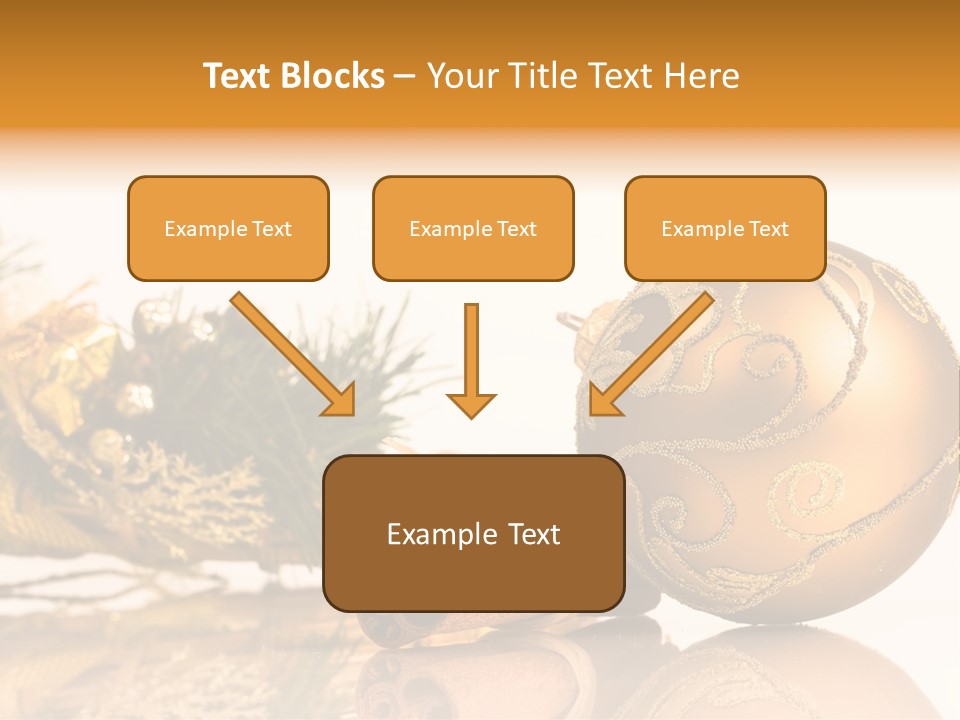 Text Blocks – Your Title Text Here

Example Text

Example Text

Example Text

Example Text